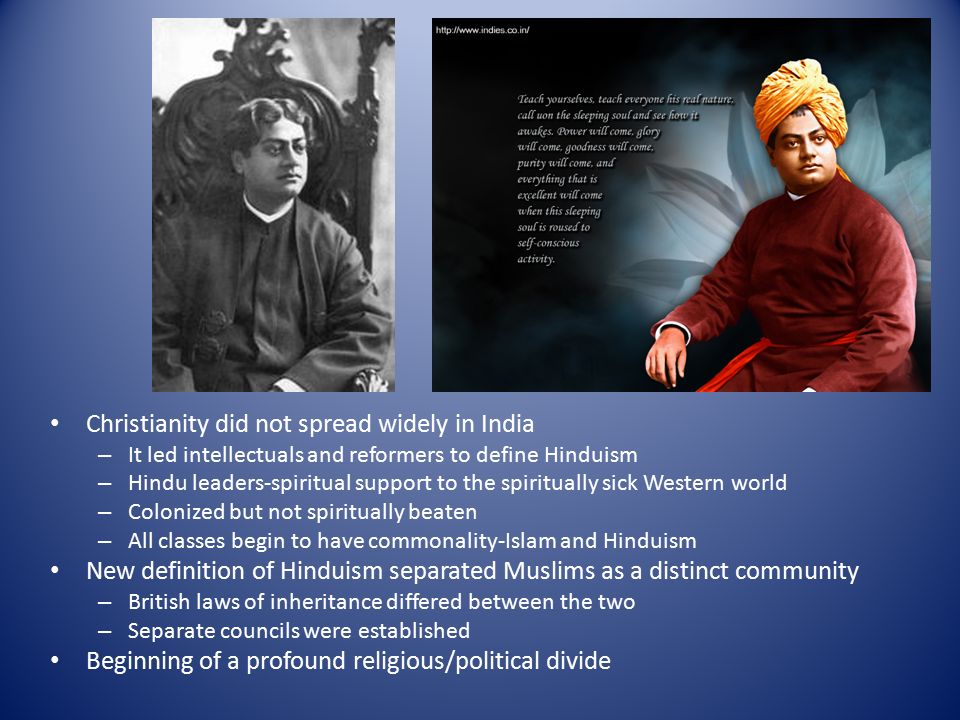 http://www.indies.co.in/

Teach yourselves, teach everyone his real nature, call uon the sleeping soul and see how it awakes. Power will come, glory will come, goodness will come, purity will come, and everything that is excellent will come when this sleeping soul is roused to self-conscious activity.

• Christianity did not spread widely in India
– It led intellectuals and reformers to define Hinduism
– Hindu leaders-spiritual support to the spiritually sick Western world
– Colonized but not spiritually beaten
– All classes begin to have commonality-Islam and Hinduism
• New definition of Hinduism separated Muslims as a distinct community
– British laws of inheritance differed between the two
– Separate councils were established
• Beginning of a profound religious/political divide